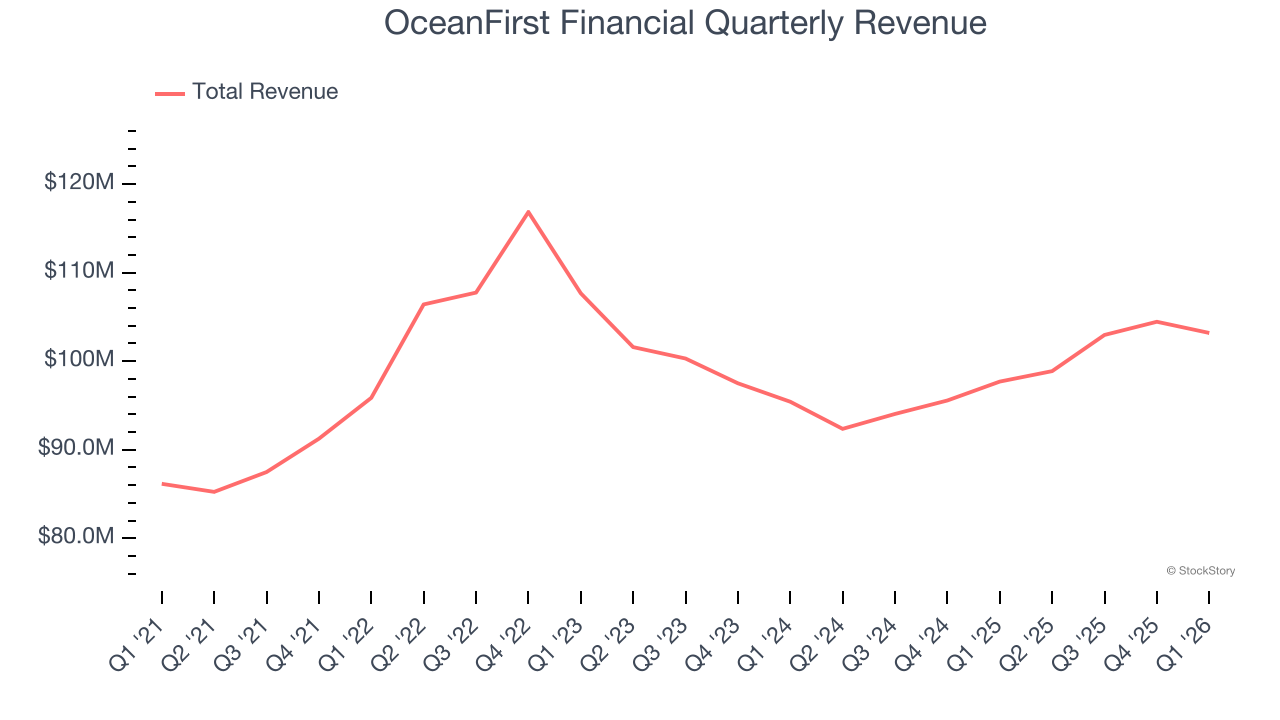 OceanFirst Financial Quarterly Revenue

Total Revenue

$120M
$110M
$100M
$90.0M
$80.0M

© StockStory

Q1 '21
Q2 '21
Q3 '21
Q4 '21
Q1 '22
Q2 '22
Q3 '22
Q4 '22
Q1 '23
Q2 '23
Q3 '23
Q4 '23
Q1 '24
Q2 '24
Q3 '24
Q4 '24
Q1 '25
Q2 '25
Q3 '25
Q4 '25
Q1 '26